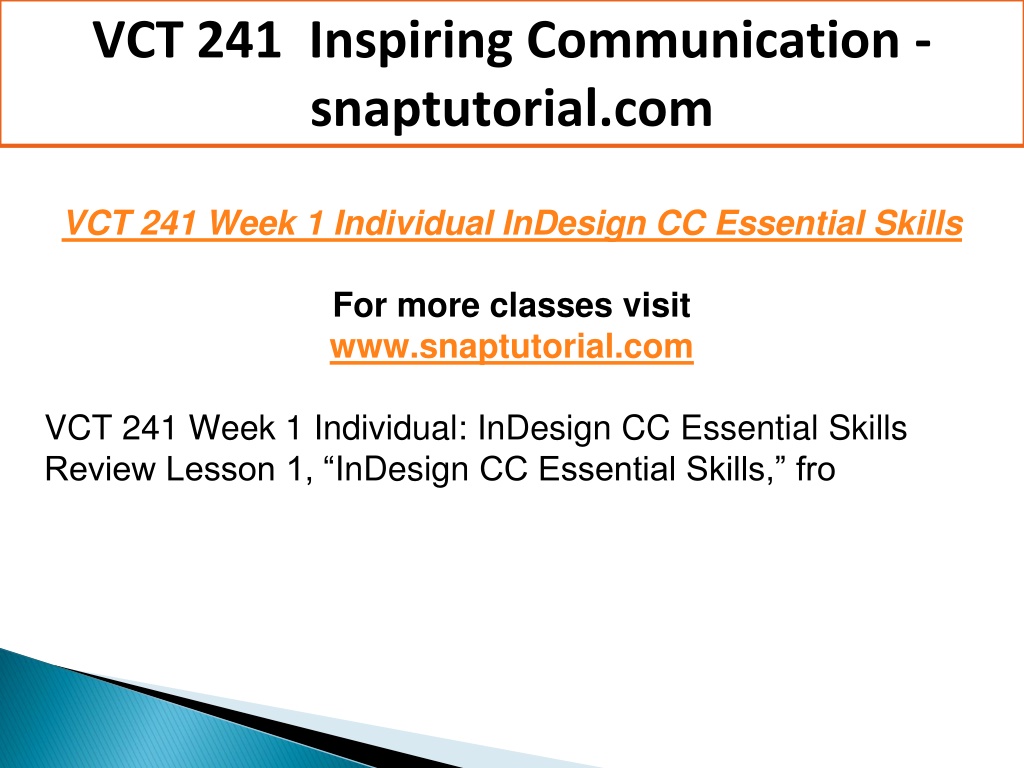 VCT 241 Inspiring Communication - snaptutorial.com

VCT 241 Week 1 Individual InDesign CC Essential Skills

For more classes visit
www.snaptutorial.com

VCT 241 Week 1 Individual: InDesign CC Essential Skills Review Lesson 1, “InDesign CC Essential Skills,” fro